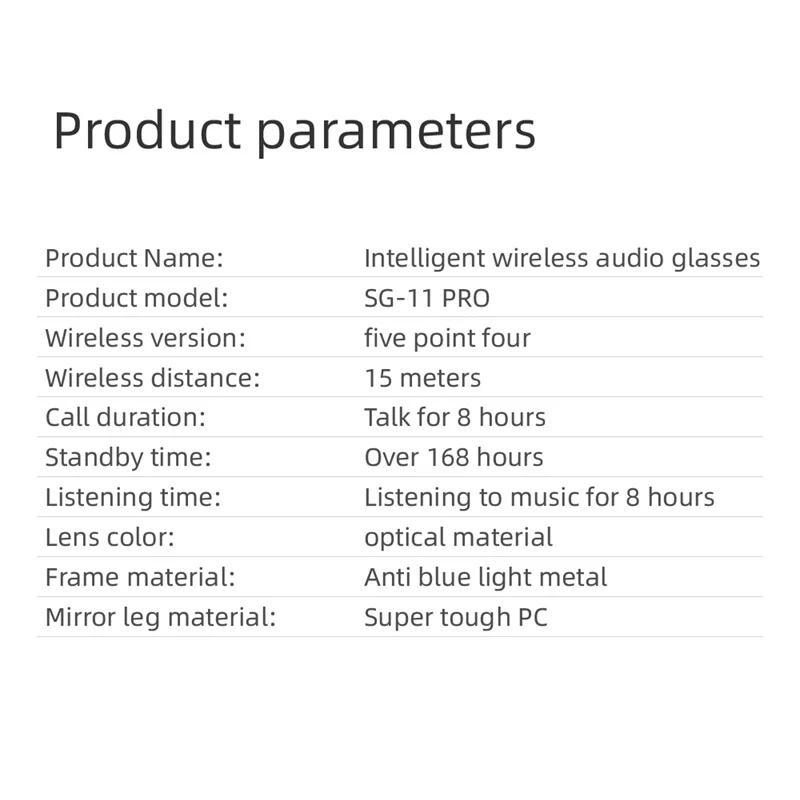 Product parameters

| | |
|---|---|
| Product Name: | Intelligent wireless audio glasses |
| Product model: | SG-11 PRO |
| Wireless version: | five point four |
| Wireless distance: | 15 meters |
| Call duration: | Talk for 8 hours |
| Standby time: | Over 168 hours |
| Listening time: | Listening to music for 8 hours |
| Lens color: | optical material |
| Frame material: | Anti blue light metal |
| Mirror leg material: | Super tough PC |